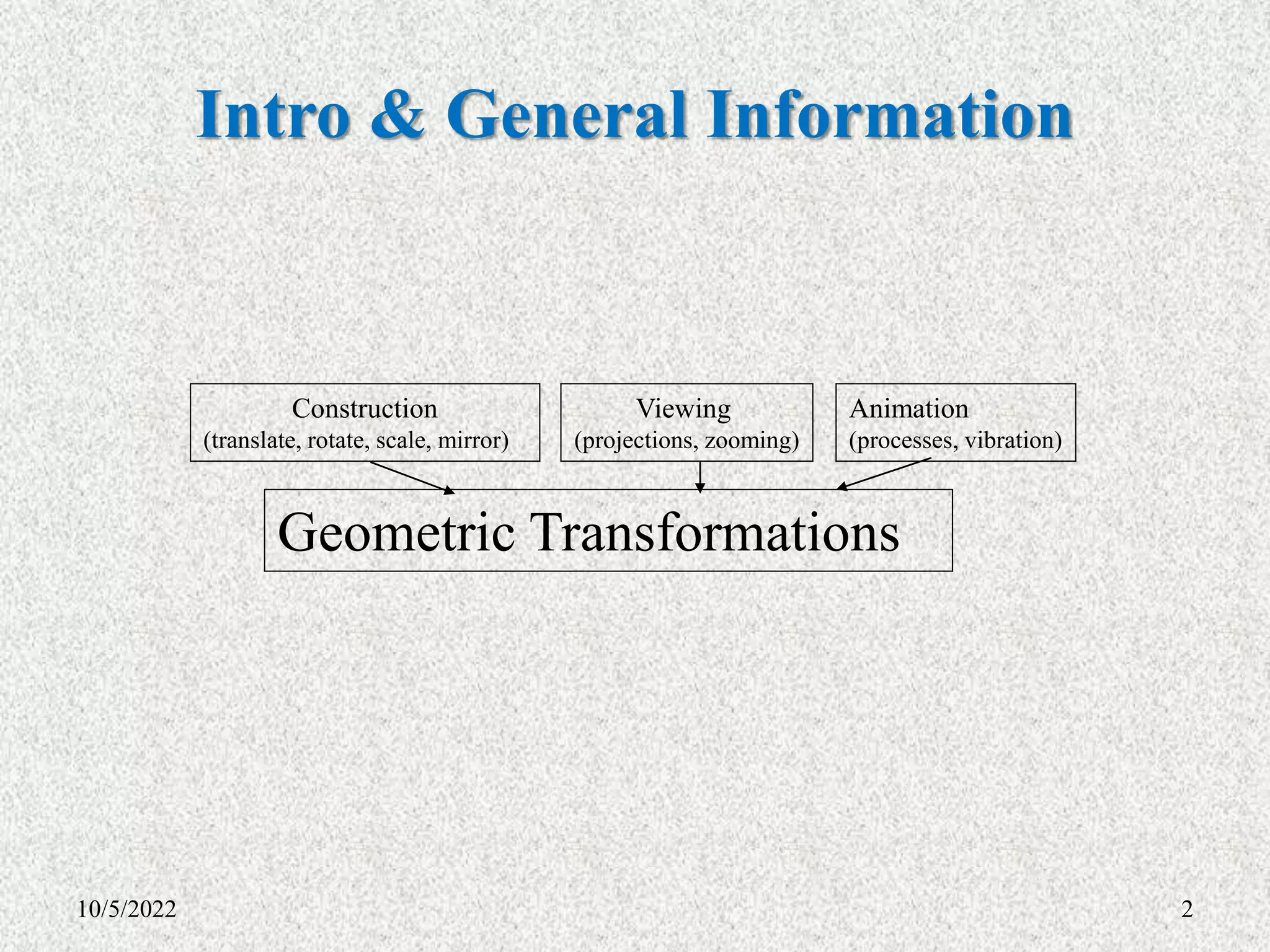 Intro & General Information

Construction
(translate, rotate, scale, mirror)

Viewing
(projections, zooming)

Animation
(processes, vibration)

Geometric Transformations

10/5/2022

2